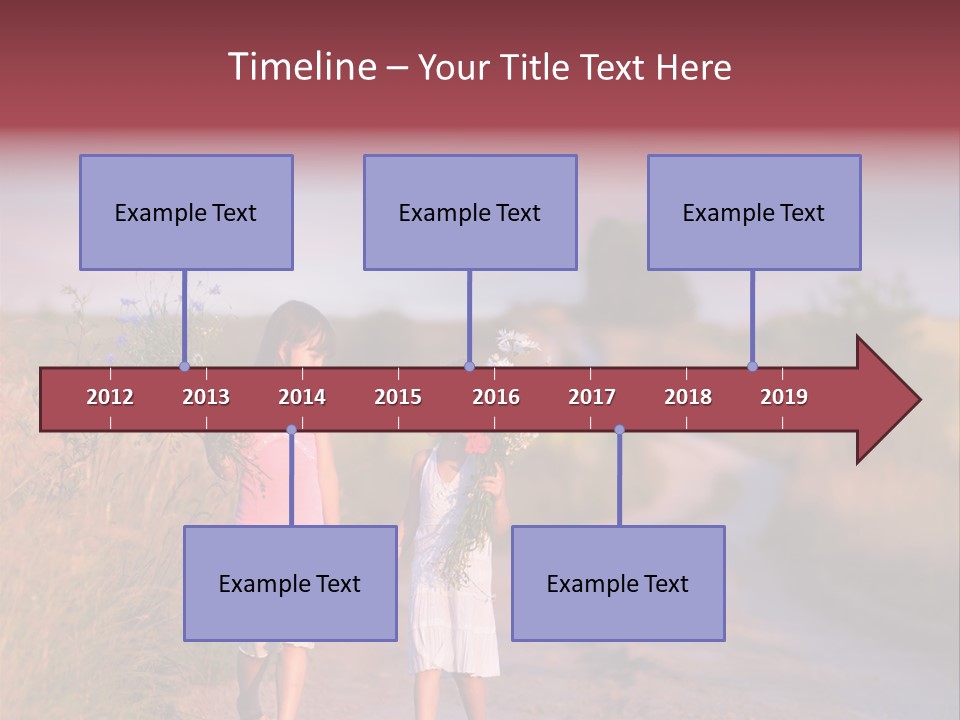 Timeline – Your Title Text Here

Example Text

Example Text

Example Text

2012 2013 2014 2015 2016 2017 2018 2019

Example Text

Example Text